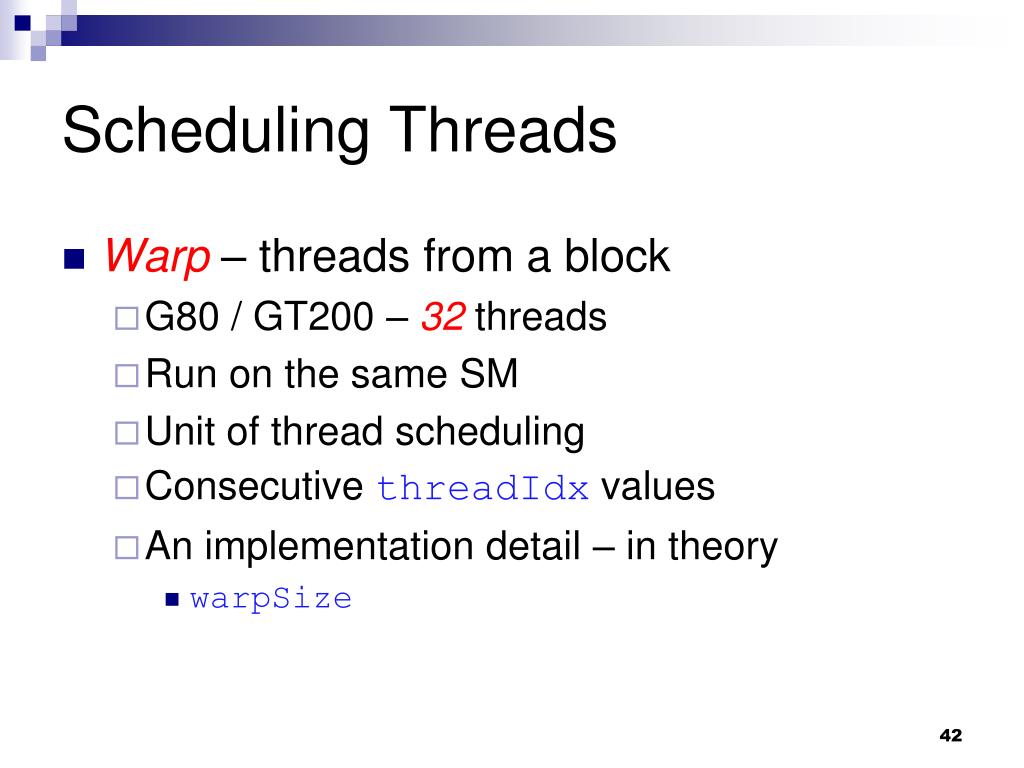 Scheduling Threads

Warp – threads from a block

G80 / GT200 – 32 threads

Run on the same SM

Unit of thread scheduling

Consecutive threadIdx values

An implementation detail – in theory

warpSize

42